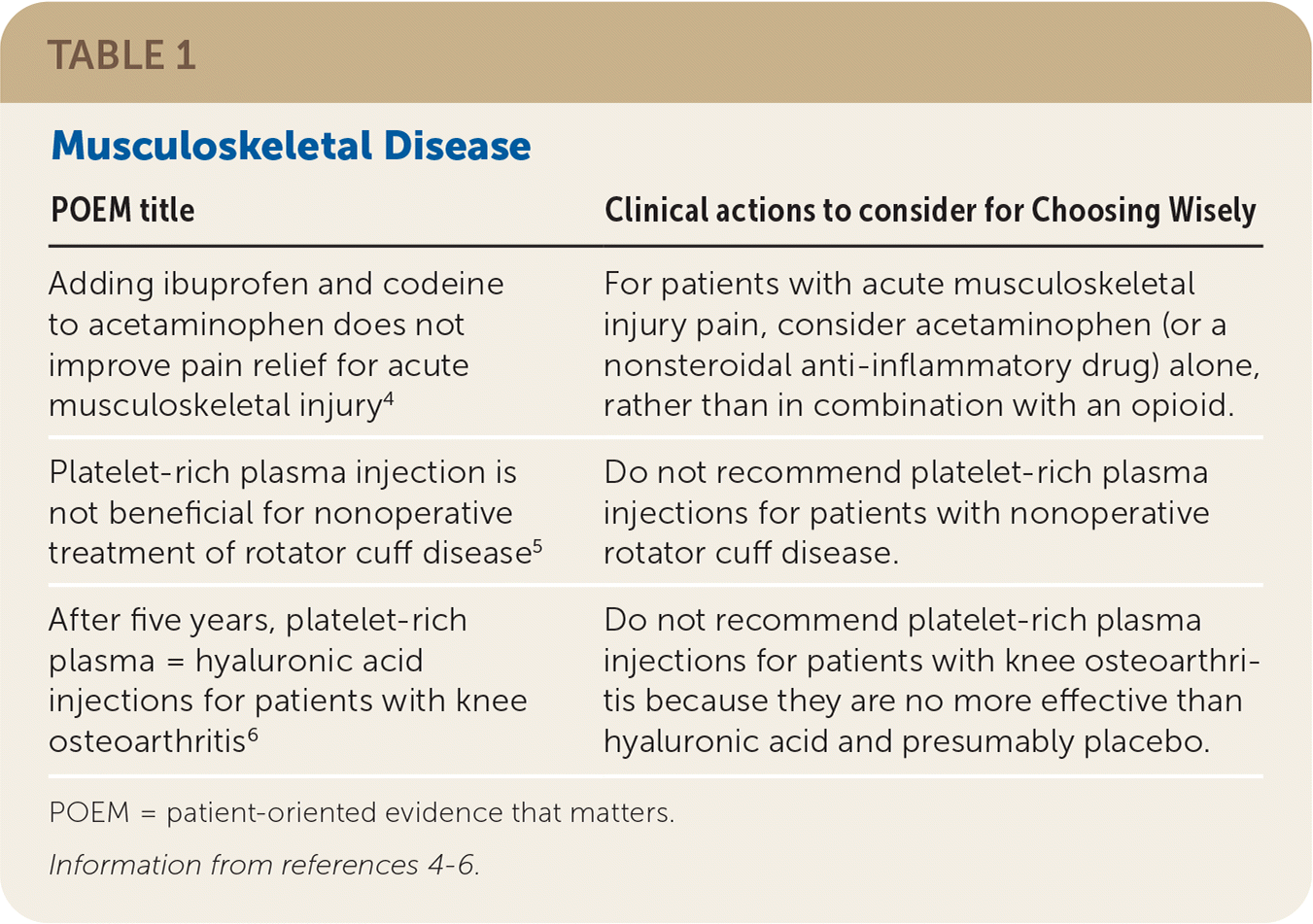 TABLE 1

Musculoskeletal Disease

| POEM title | Clinical actions to consider for Choosing Wisely |
|---|---|
| Adding ibuprofen and codeine to acetaminophen does not improve pain relief for acute musculoskeletal injury$^4$ | For patients with acute musculoskeletal injury pain, consider acetaminophen (or a nonsteroidal anti-inflammatory drug) alone, rather than in combination with an opioid. |
| Platelet-rich plasma injection is not beneficial for nonoperative treatment of rotator cuff disease$^5$ | Do not recommend platelet-rich plasma injections for patients with nonoperative rotator cuff disease. |
| After five years, platelet-rich plasma = hyaluronic acid injections for patients with knee osteoarthritis$^6$ | Do not recommend platelet-rich plasma injections for patients with knee osteoarthritis because they are no more effective than hyaluronic acid and presumably placebo. |

POEM = patient-oriented evidence that matters.

Information from references 4-6.